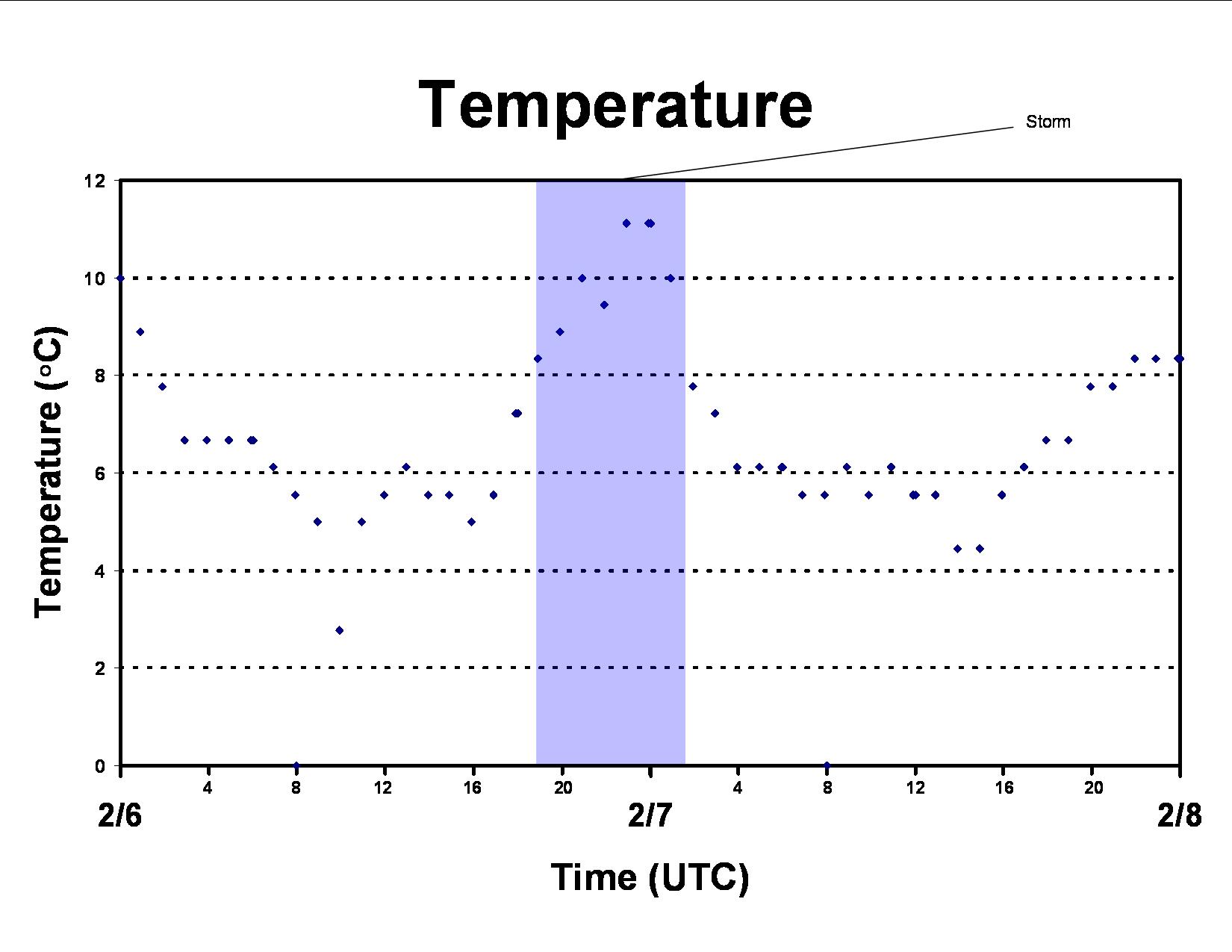 Temperature

Storm

Temperature (°C)

12
10
8
6
4
2
0

4
8
12
16
20
4
8
12
16
20

2/6
2/7
2/8

Time (UTC)